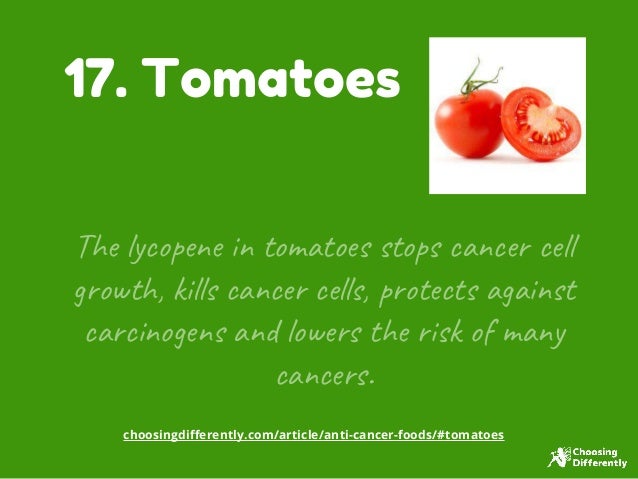 17. Tomatoes

The lycopene in tomatoes stops cancer cell growth, kills cancer cells, protects against carcinogens and lowers the risk of many cancers.

choosingdifferently.com/article/anti-cancer-foods/#tomatoes

Choosing Differently